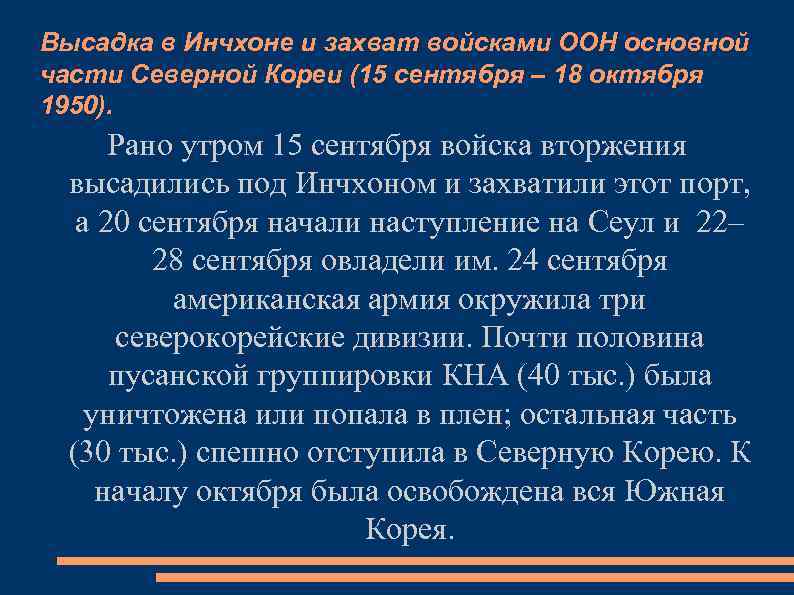 Высадка в Инчхоне и захват войсками ООН основной части Северной Кореи (15 сентября – 18 октября 1950).

Рано утром 15 сентября войска вторжения высадились под Инчхоном и захватили этот порт, а 20 сентября начали наступление на Сеул и 22–28 сентября овладели им. 24 сентября американская армия окружила три северокорейские дивизии. Почти половина пусанской группировки КНА (40 тыс.) была уничтожена или попала в плен; остальная часть (30 тыс.) спешно отступила в Северную Корею. К началу октября была освобождена вся Южная Корея.